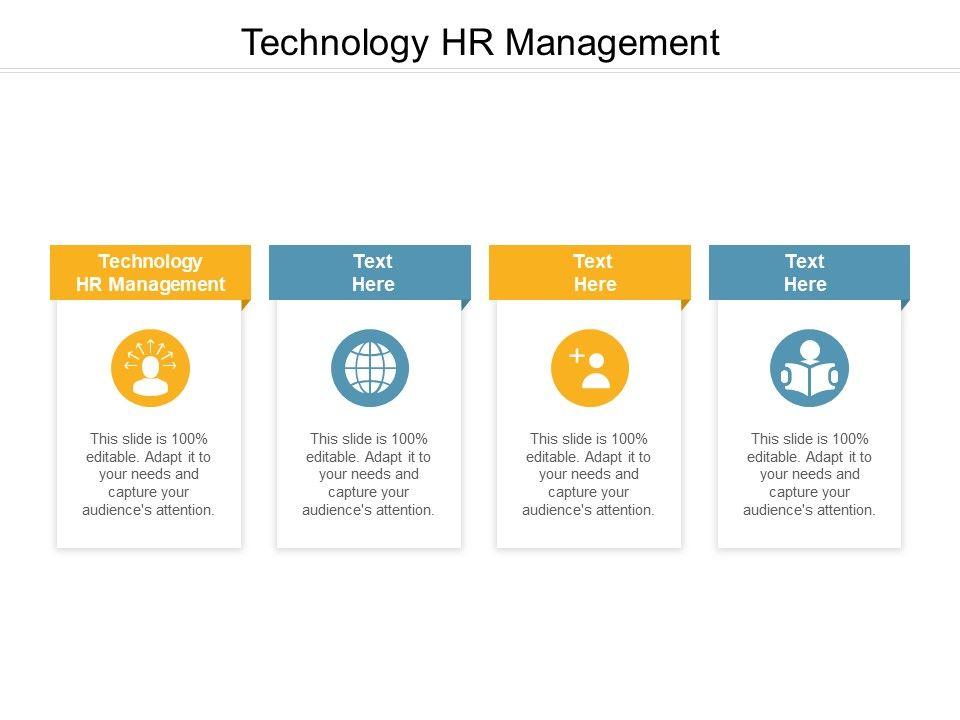 Technology HR Management

Technology HR Management

This slide is 100% editable. Adapt it to your needs and capture your audience's attention.

Text Here

This slide is 100% editable. Adapt it to your needs and capture your audience's attention.

Text Here

This slide is 100% editable. Adapt it to your needs and capture your audience's attention.

Text Here

This slide is 100% editable. Adapt it to your needs and capture your audience's attention.